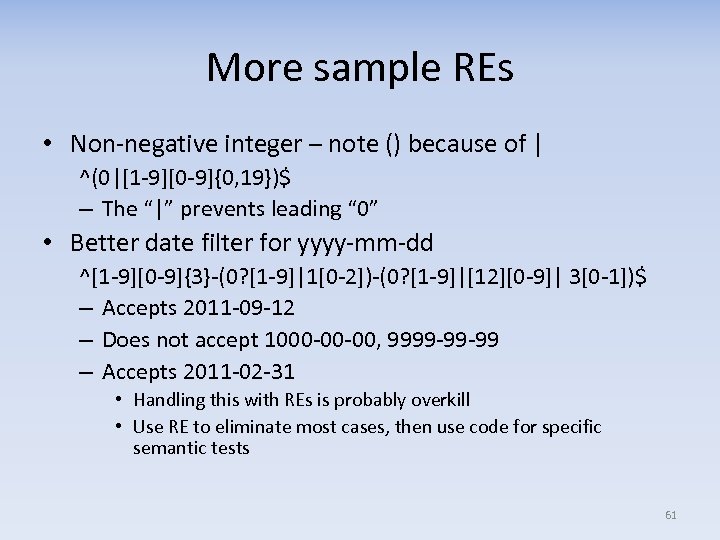 More sample REs

• Non-negative integer – note () because of |

^(0|[1-9][0-9]{0,19})$

– The "|" prevents leading "0"

• Better date filter for yyyy-mm-dd

^[1-9][0-9]{3}-(0?[1-9]|1[0-2])-(0?[1-9]|[12][0-9]| 3[0-1])$

– Accepts 2011-09-12

– Does not accept 1000-00-00, 9999-99-99

– Accepts 2011-02-31

• Handling this with REs is probably overkill

• Use RE to eliminate most cases, then use code for specific semantic tests

61